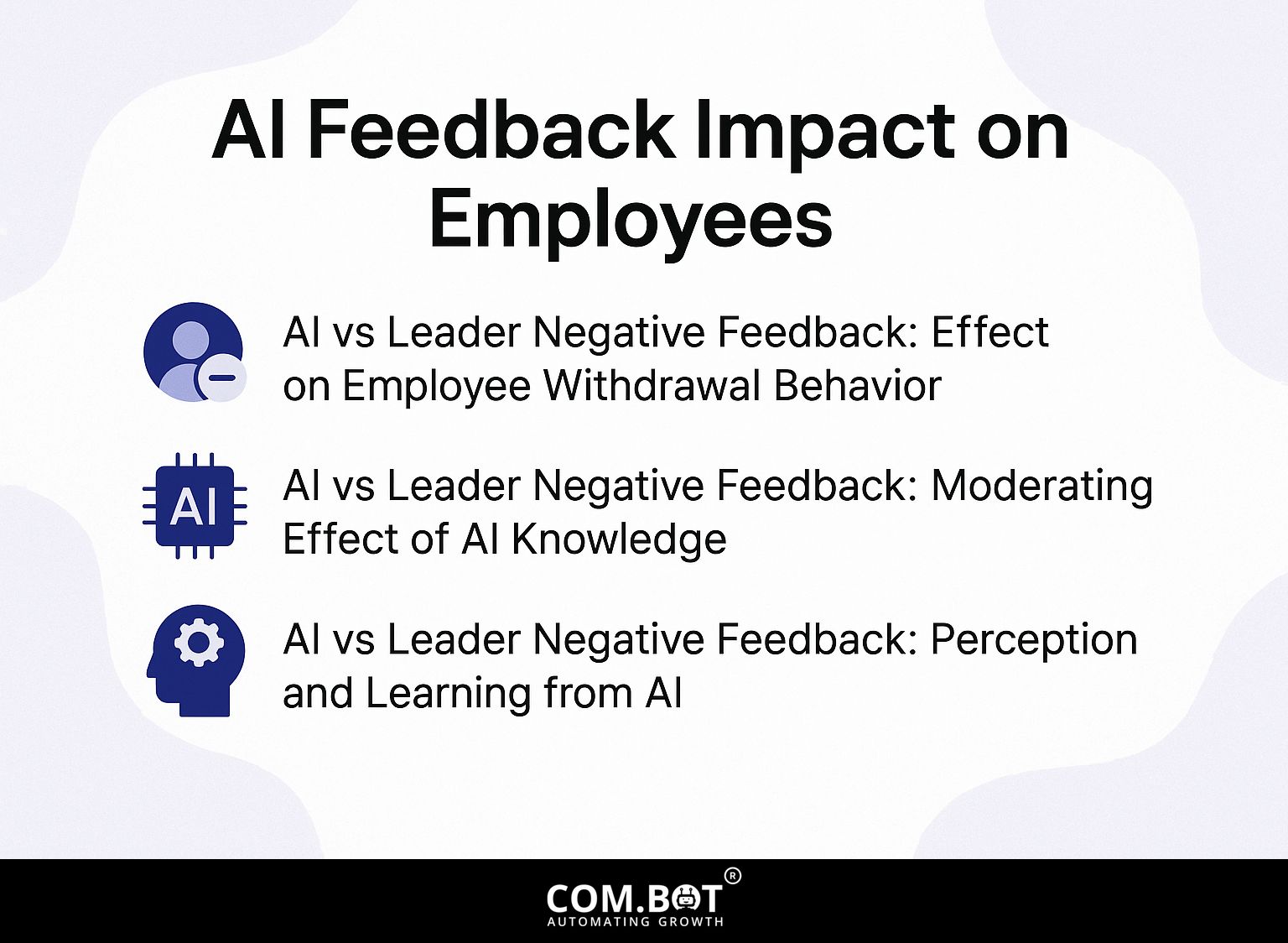 AI Feedback Impact on Employees

AI vs Leader Negative Feedback: Effect on Employee Withdrawal Behavior

AI

AI vs Leader Negative Feedback: Moderating Effect of AI Knowledge

AI vs Leader Negative Feedback: Perception and Learning from AI

COM.BOT®
AUTOMATING GROWTH